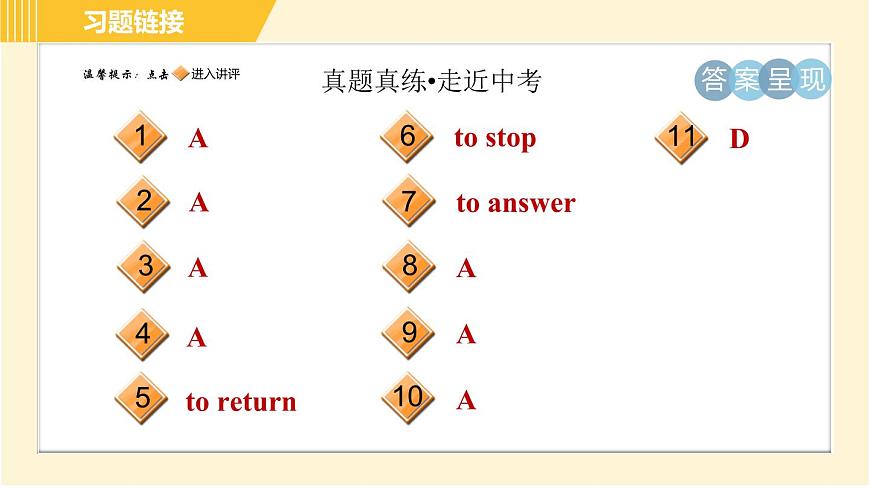 习题链接

温馨提示：点击 进入讲评

真题真练•走近中考

答案呈现

1 A

2 A

3 A

4 A

5 to return

6 to stop

7 to answer

8 A

9 A

10 A

11 D